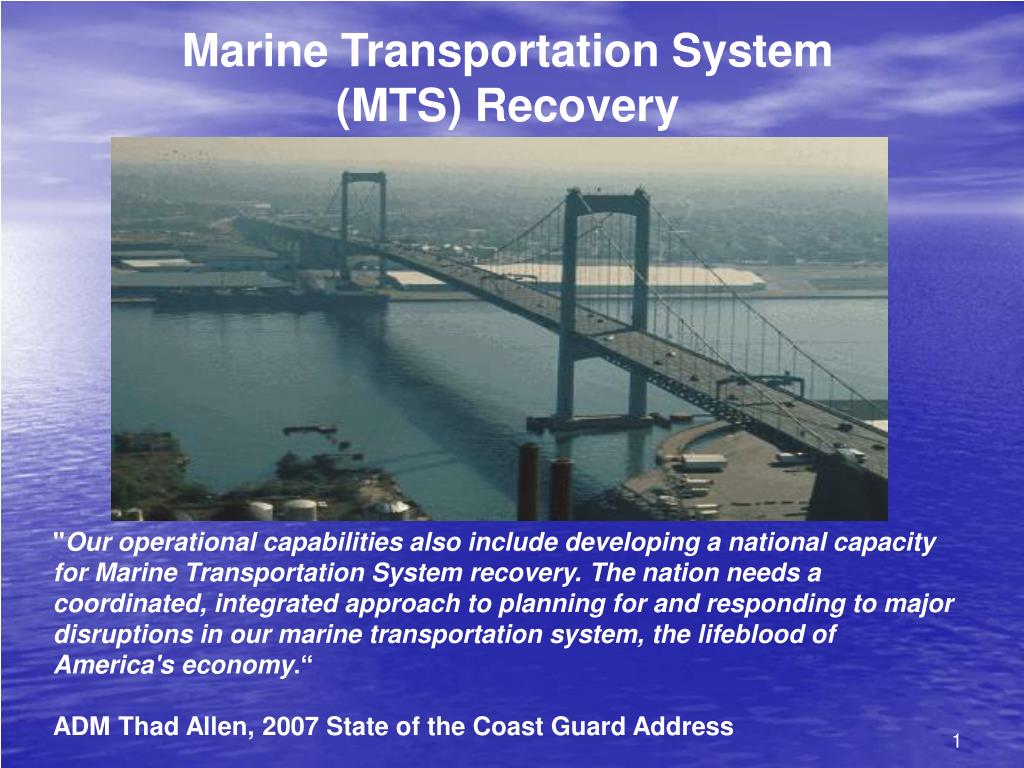 Marine Transportation System (MTS) Recovery

"Our operational capabilities also include developing a national capacity for Marine Transportation System recovery. The nation needs a coordinated, integrated approach to planning for and responding to major disruptions in our marine transportation system, the lifeblood of America's economy.“

ADM Thad Allen, 2007 State of the Coast Guard Address

1